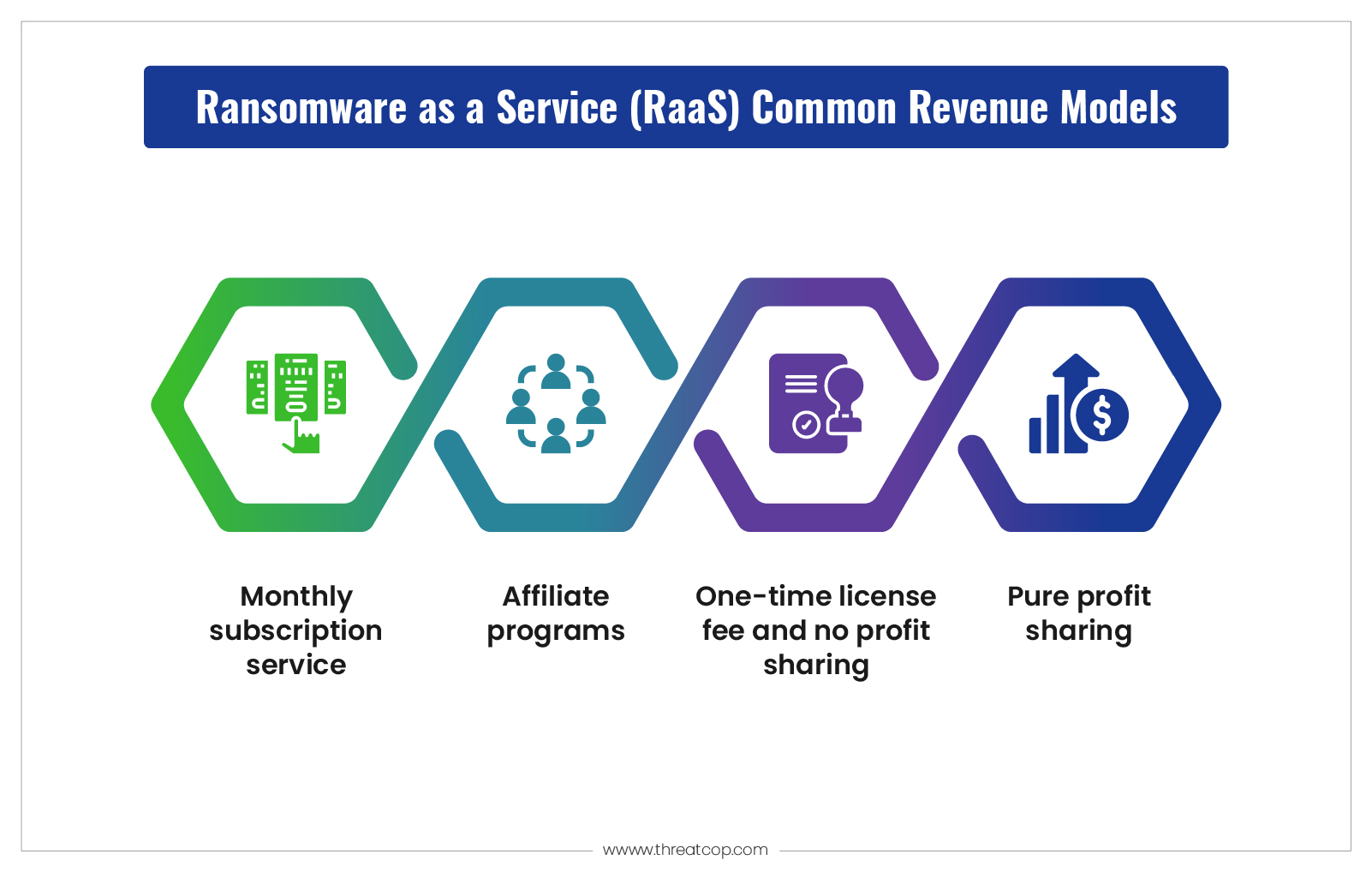 Ransomware as a Service (RaaS) Common Revenue Models

Monthly subscription service

Affiliate programs

One-time license fee and no profit sharing

Pure profit sharing

www.threatcop.com